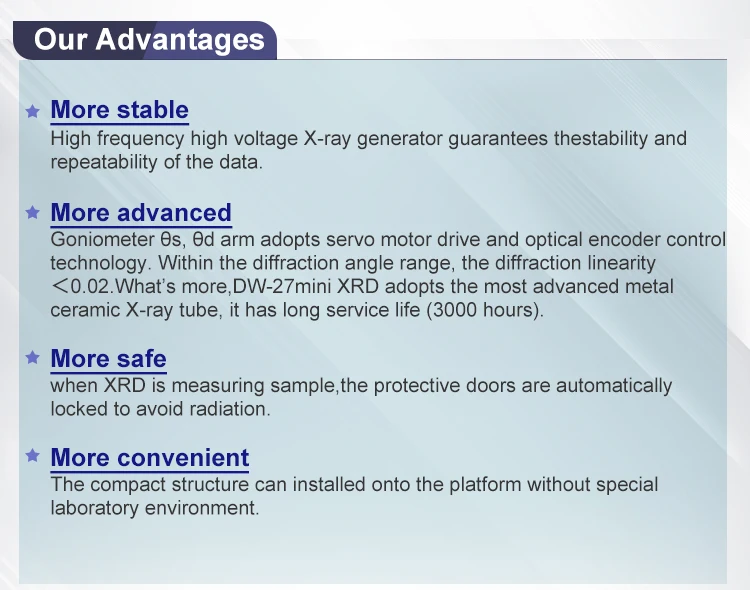 Our Advantages

★ More stable
High frequency high voltage X-ray generator guarantees thestability and repeatability of the data.

★ More advanced
Goniometer θs, θd arm adopts servo motor drive and optical encoder control technology. Within the diffraction angle range, the diffraction linearity ＜0.02.What's more,DW-27mini XRD adopts the most advanced metal ceramic X-ray tube, it has long service life (3000 hours).

★ More safe
when XRD is measuring sample,the protective doors are automatically locked to avoid radiation.

★ More convenient
The compact structure can installed onto the platform without special laboratory environment.